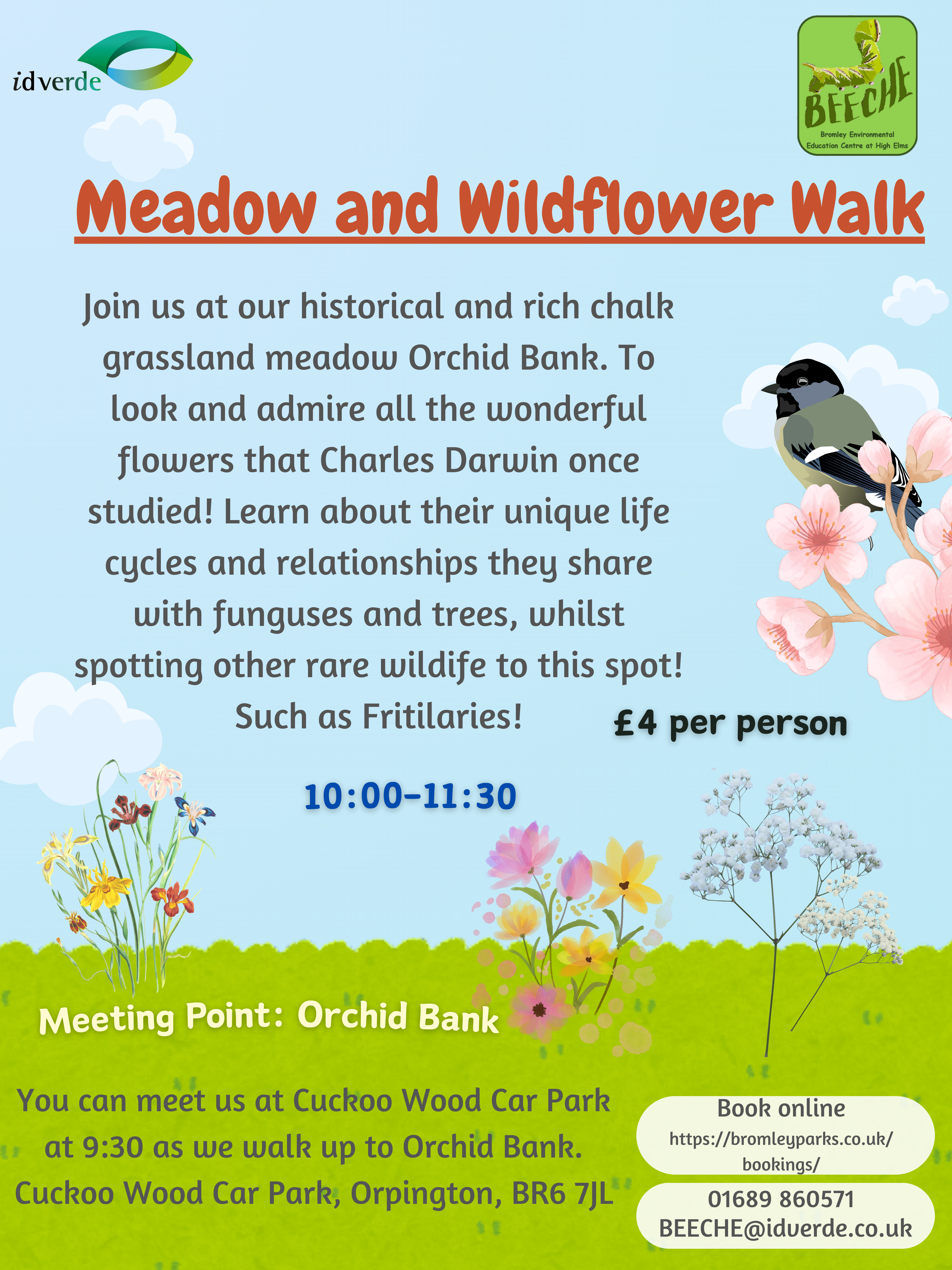 idverde

BEECHE
Bromley Environmental Education Centre at High Elms

Meadow and Wildflower Walk

Join us at our historical and rich chalk grassland meadow Orchid Bank. To look and admire all the wonderful flowers that Charles Darwin once studied! Learn about their unique life cycles and relationships they share with funguses and trees, whilst spotting other rare wildife to this spot! Such as Fritilaries!

£4 per person

10:00-11:30

Meeting Point: Orchid Bank

You can meet us at Cuckoo Wood Car Park at 9:30 as we walk up to Orchid Bank. Cuckoo Wood Car Park, Orpington, BR6 7JL

Book online
https://bromleyparks.co.uk/bookings/

01689 860571
BEECHE@idverde.co.uk